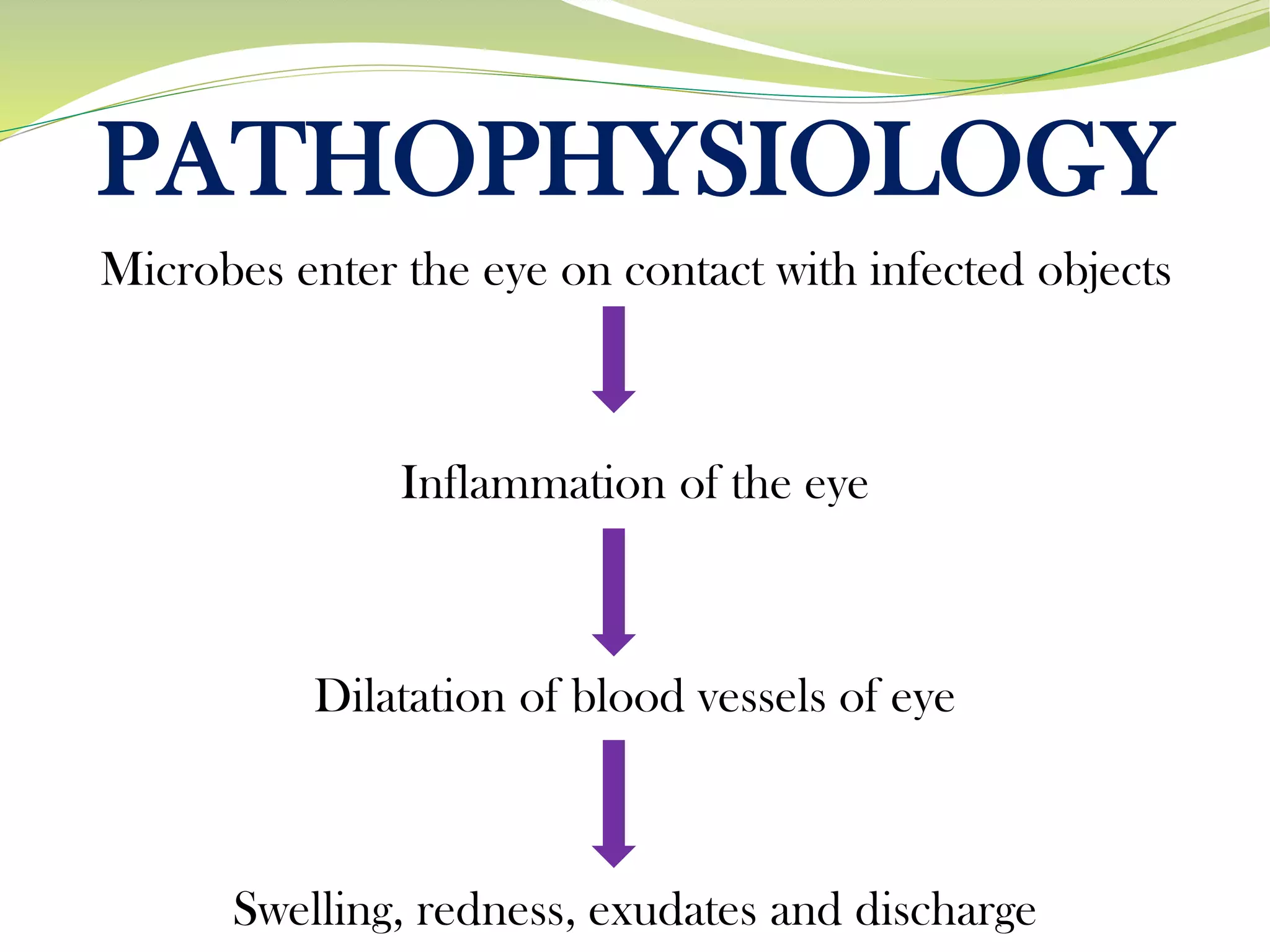 PATHOPHYSIOLOGY

Microbes enter the eye on contact with infected objects

Inflammation of the eye

Dilatation of blood vessels of eye

Swelling, redness, exudates and discharge